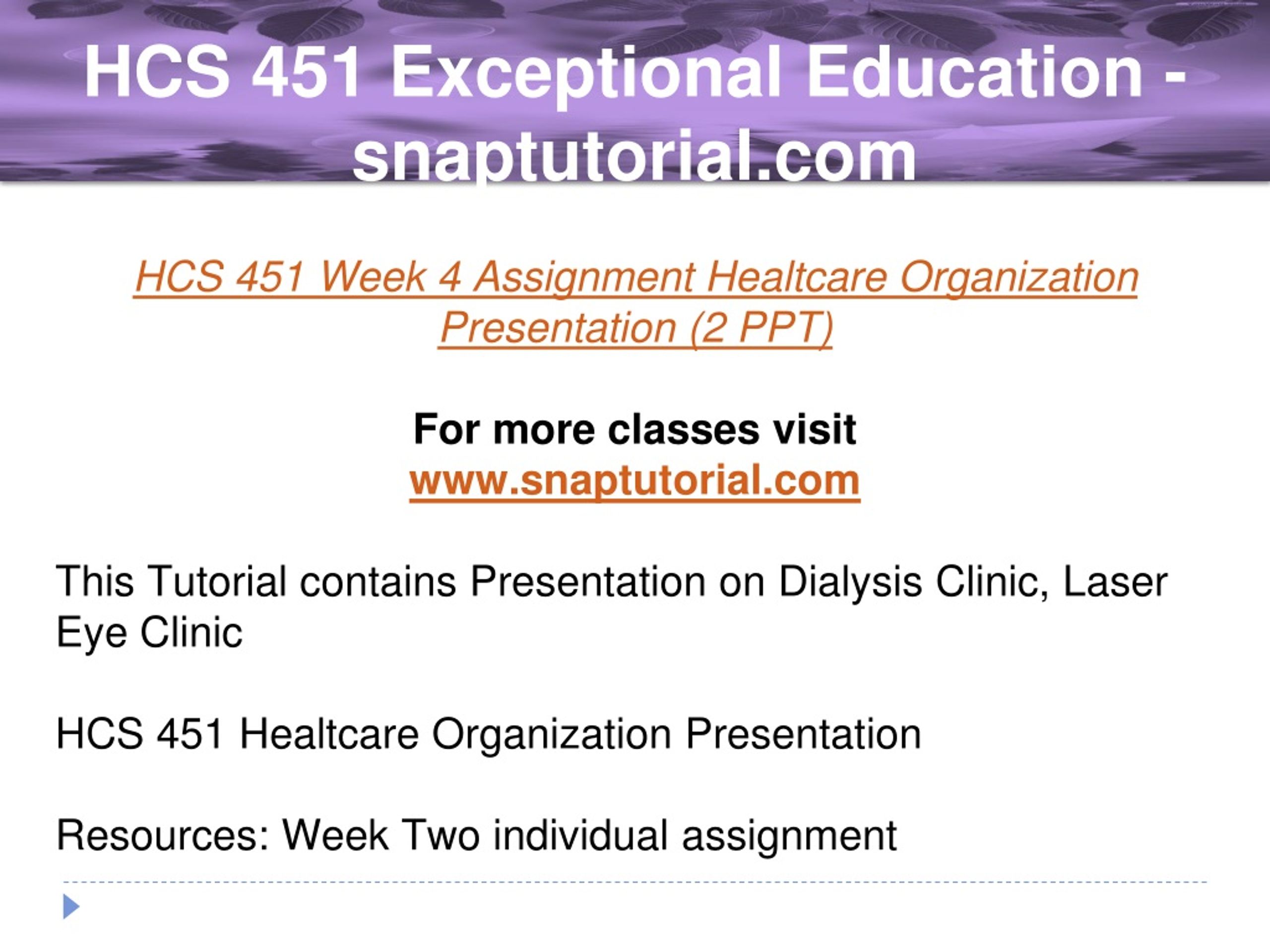 HCS 451 Exceptional Education - snaptutorial.com

HCS 451 Week 4 Assignment Healtcare Organization Presentation (2 PPT)

For more classes visit
www.snaptutorial.com

This Tutorial contains Presentation on Dialysis Clinic, Laser Eye Clinic

HCS 451 Healtcare Organization Presentation

Resources: Week Two individual assignment